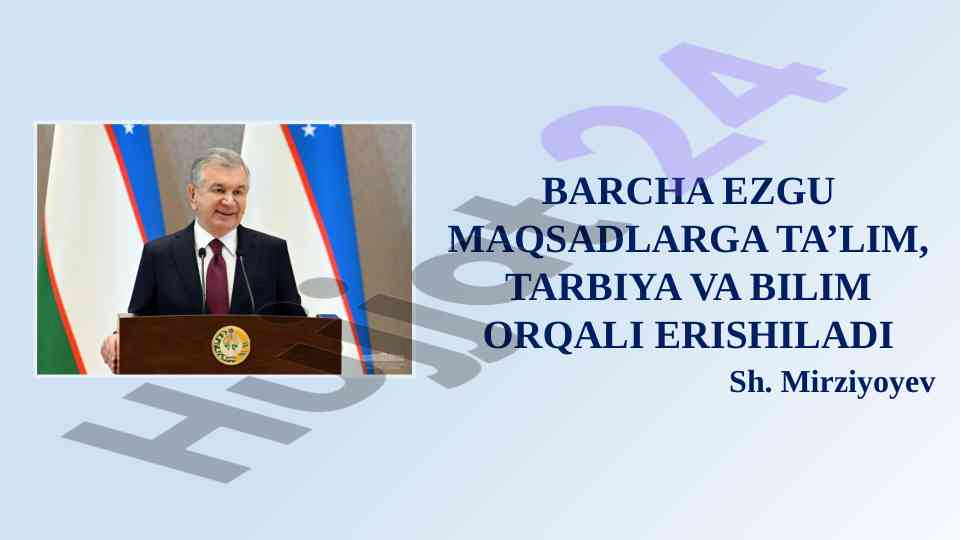 Hujjat24

BARCHA EZGU MAQSADLARGA TA’LIM, TARBIYA VA BILIM ORQALI ERISHILADI

Sh. Mirziyoyev